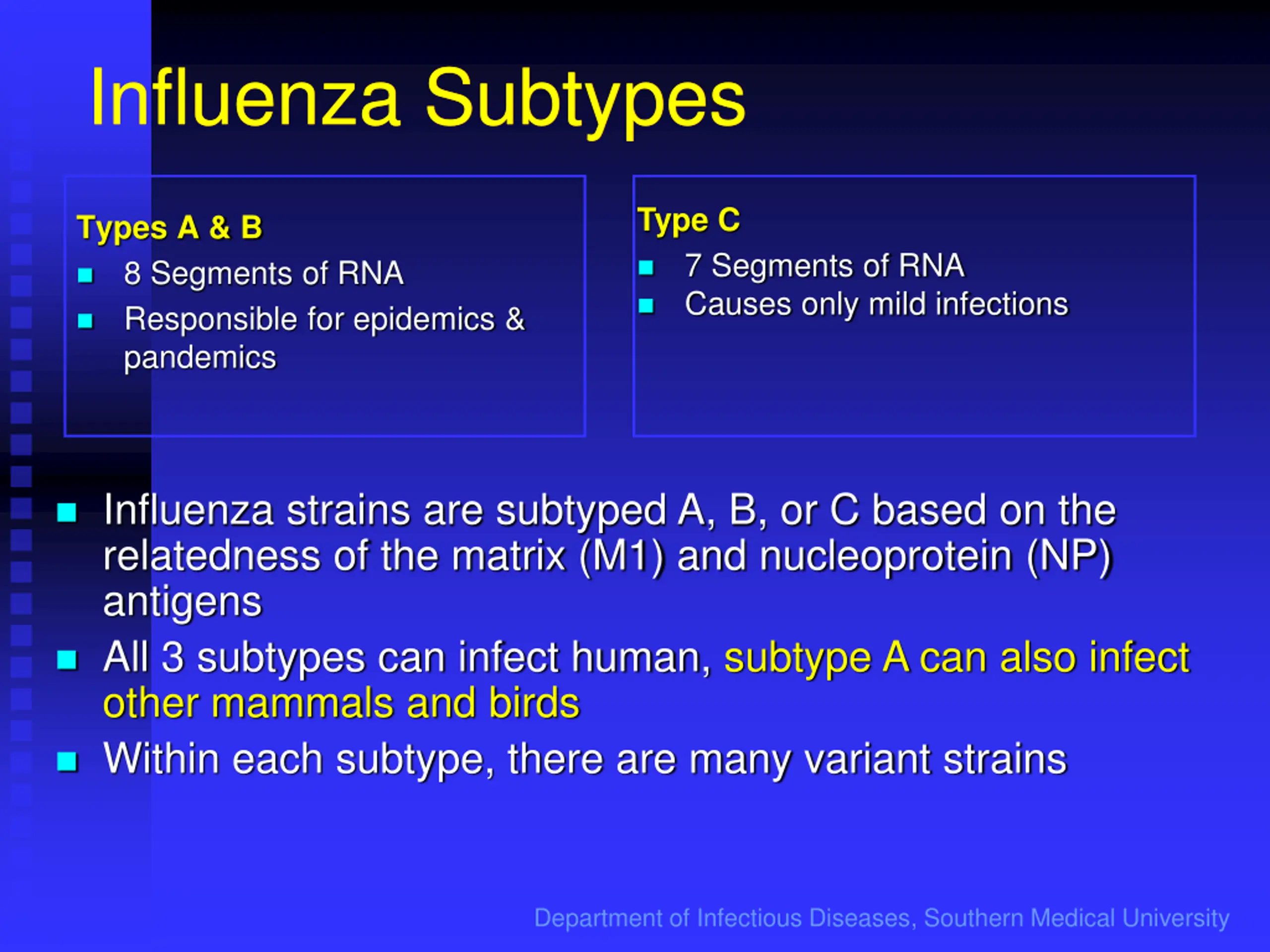 Influenza Subtypes

Types A & B
- 8 Segments of RNA
- Responsible for epidemics & pandemics

Type C
- 7 Segments of RNA
- Causes only mild infections

- Influenza strains are subtyped A, B, or C based on the relatedness of the matrix (M1) and nucleoprotein (NP) antigens
- All 3 subtypes can infect human, subtype A can also infect other mammals and birds
- Within each subtype, there are many variant strains

Department of Infectious Diseases, Southern Medical University